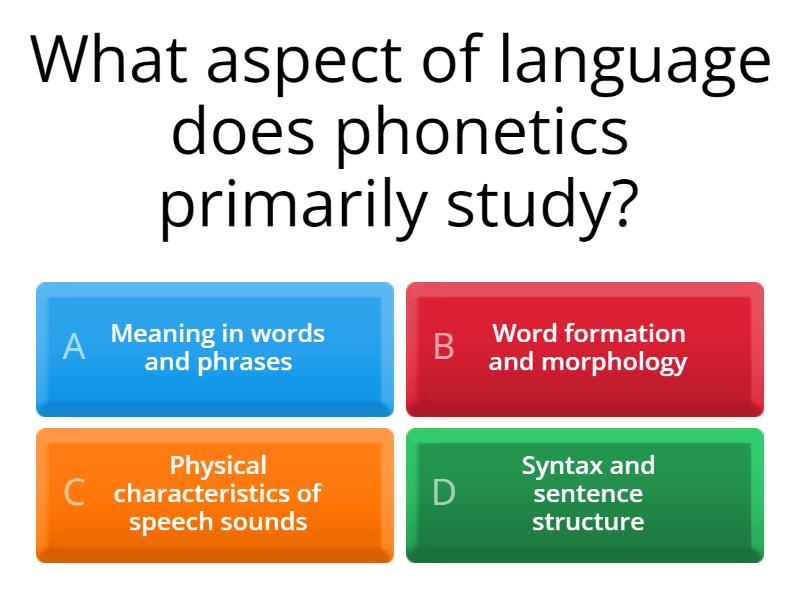 What aspect of language does phonetics primarily study?

A Meaning in words and phrases

B Word formation and morphology

C Physical characteristics of speech sounds

D Syntax and sentence structure